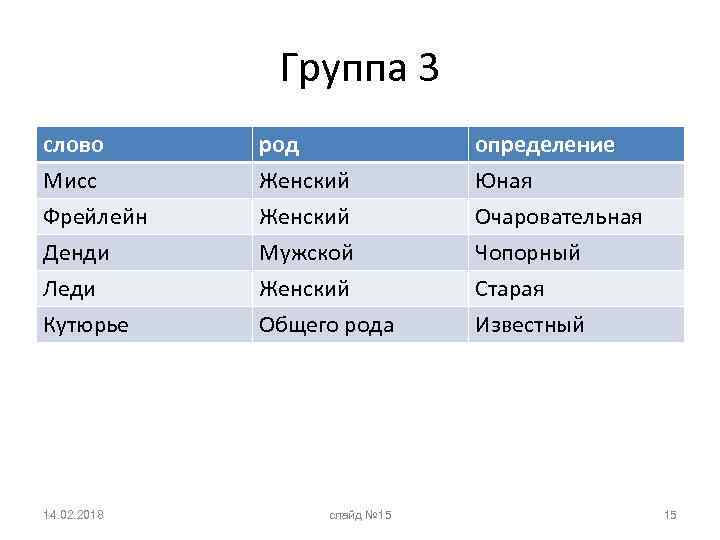 Группа 3

| слово | род | определение |
|---|---|---|
| Мисс | Женский | Юная |
| Фрейлейн | Женский | Очаровательная |
| Денди | Мужской | Чопорный |
| Леди | Женский | Старая |
| Кутюрье | Общего рода | Известный |

14.02.2018

слайд №15

15